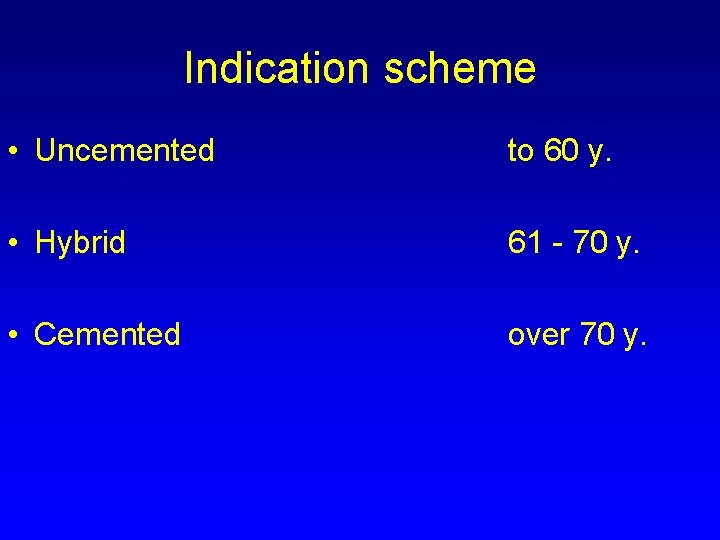 Indication scheme

• Uncemented to 60 y.

• Hybrid 61 - 70 y.

• Cemented over 70 y.